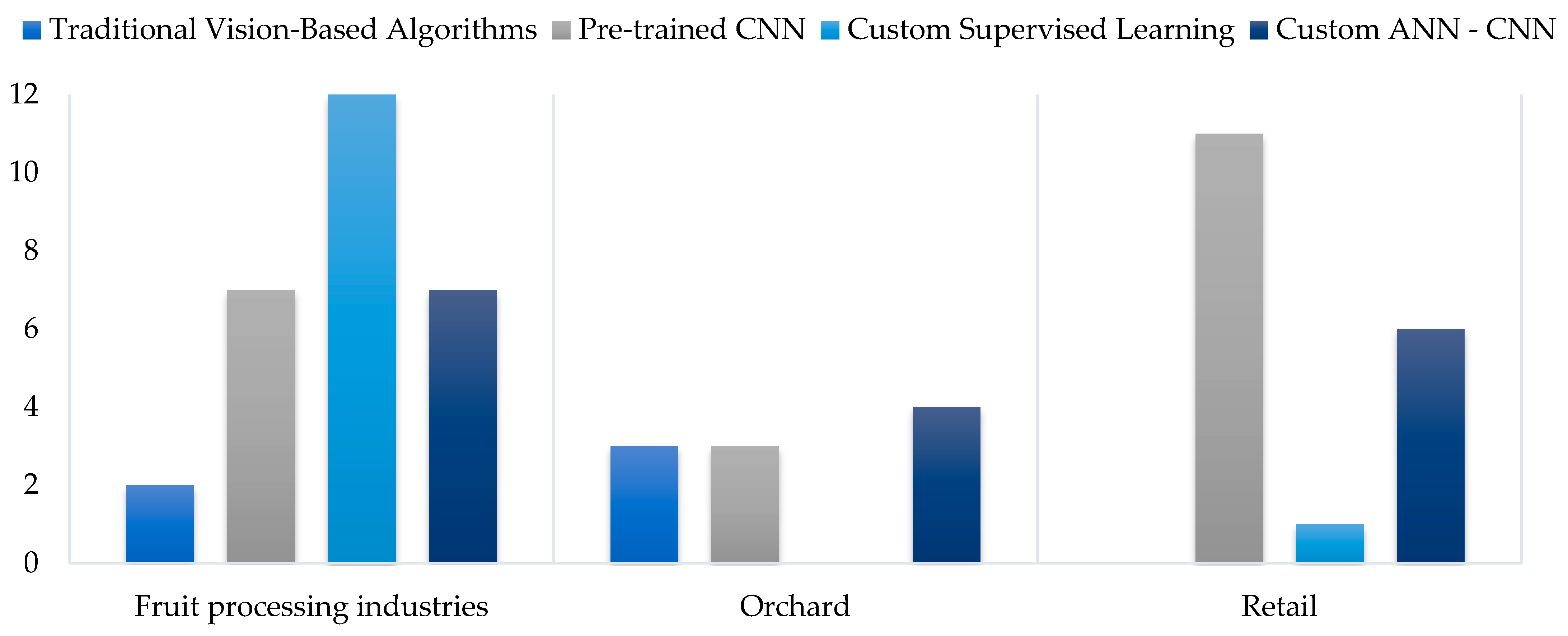 Traditional Vision-Based Algorithms   Pre-trained CNN   Custom Supervised Learning   Custom ANN - CNN

12
10
8
6
4
2
0

Fruit processing industries   Orchard   Retail